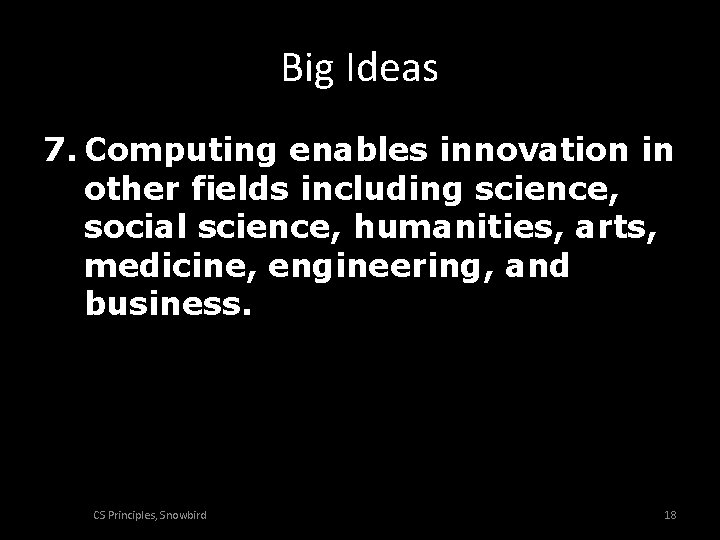 Big Ideas

7. Computing enables innovation in other fields including science, social science, humanities, arts, medicine, engineering, and business.

CS Principles, Snowbird

18